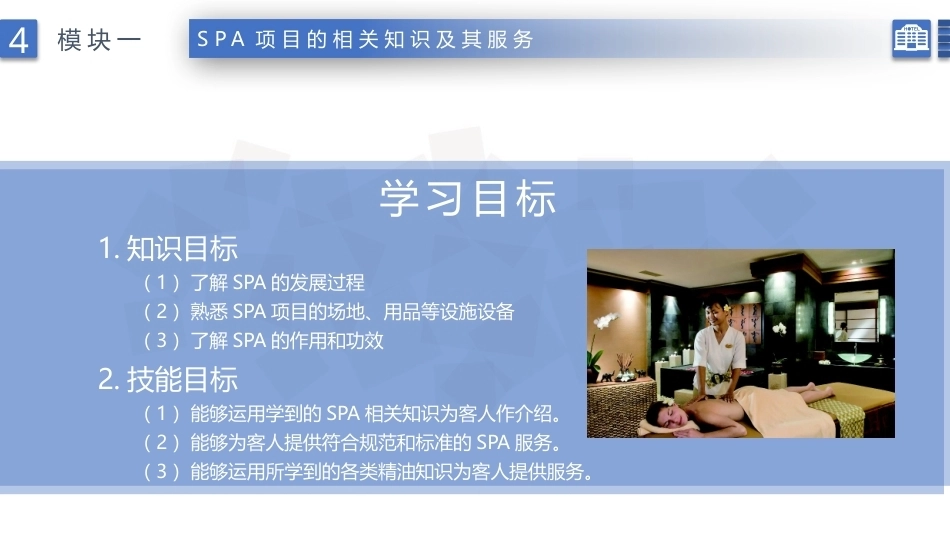 4 模块一

SPA 项目的相关知识及其服务

学习目标

1. 知识目标

（1）了解 SPA 的发展过程

（2）熟悉 SPA 项目的场地、用品等设施设备

（3）了解 SPA 的作用和功效

2. 技能目标

（1）能够运用学到的 SPA 相关知识为客人作介绍。

（2）能够为客人提供符合规范和标准的 SPA 服务。

（3）能够运用所学到的各类精油知识为客人提供服务。